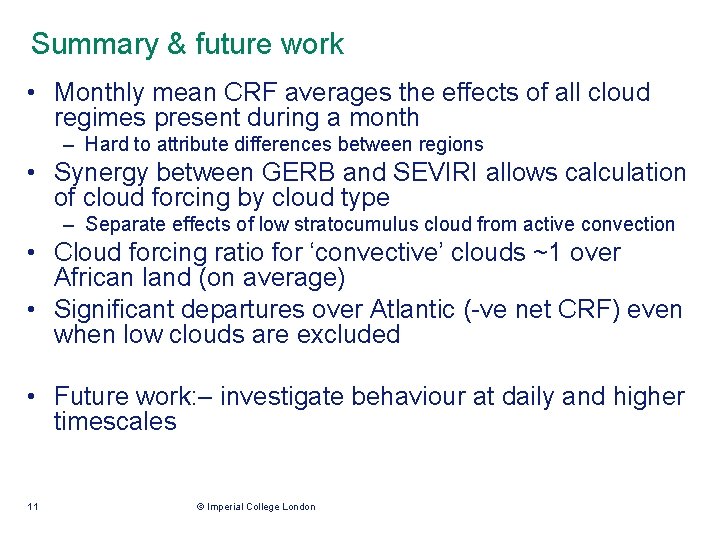 Summary & future work

• Monthly mean CRF averages the effects of all cloud regimes present during a month
  – Hard to attribute differences between regions
• Synergy between GERB and SEVIRI allows calculation of cloud forcing by cloud type
  – Separate effects of low stratocumulus cloud from active convection
• Cloud forcing ratio for ‘convective’ clouds ~1 over African land (on average)
• Significant departures over Atlantic (-ve net CRF) even when low clouds are excluded

• Future work:– investigate behaviour at daily and higher timescales

11

© Imperial College London